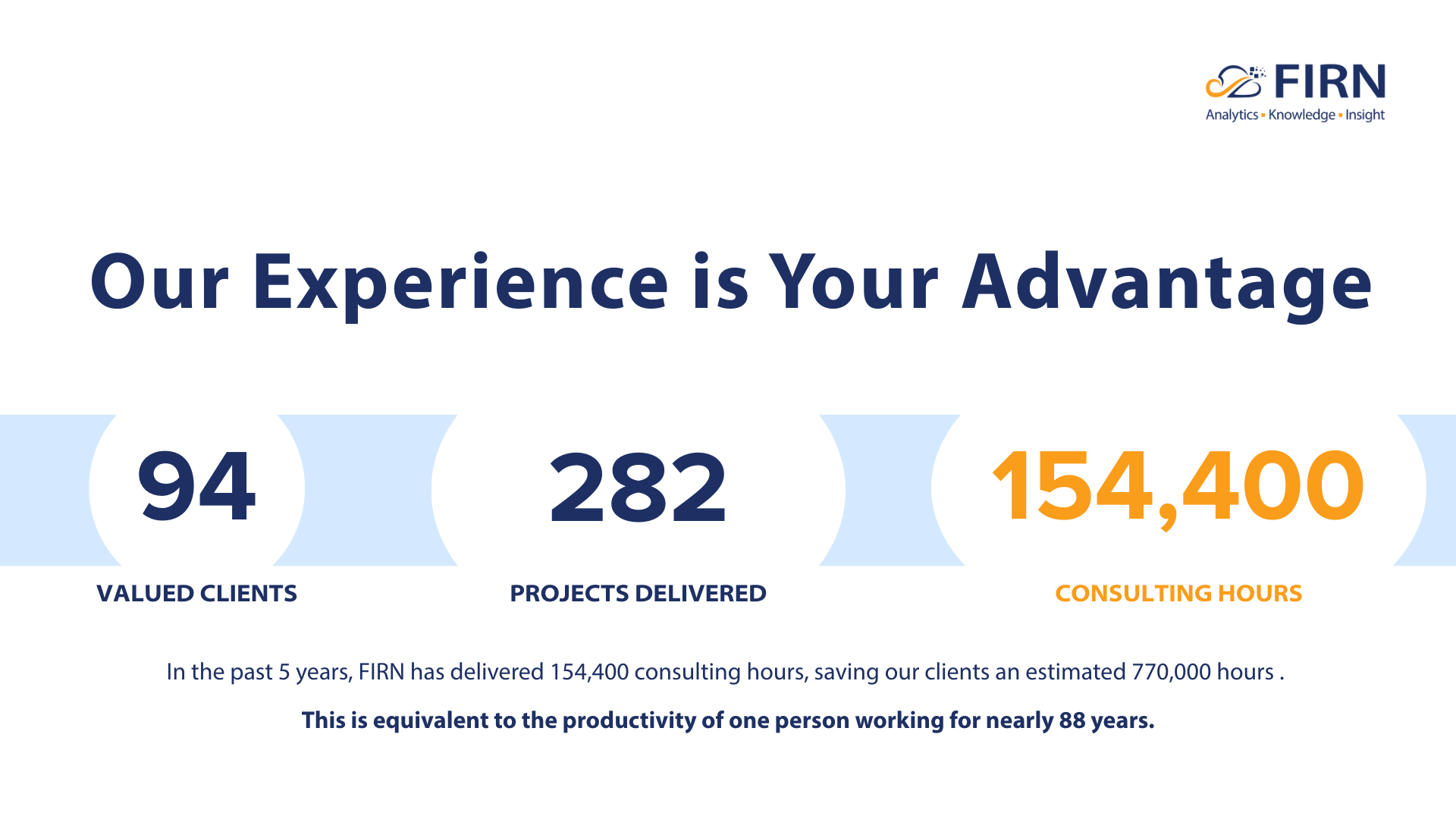 FIRN
Analytics ▪ Knowledge ▪ Insight

Our Experience is Your Advantage

94
VALUED CLIENTS

282
PROJECTS DELIVERED

154,400
CONSULTING HOURS

In the past 5 years, FIRN has delivered 154,400 consulting hours, saving our clients an estimated 770,000 hours .

This is equivalent to the productivity of one person working for nearly 88 years.